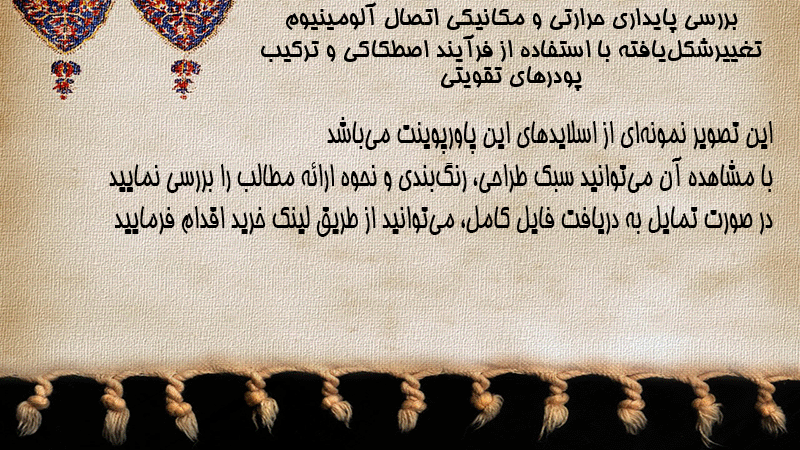 بررسی پایداری حرارتی و مکانیکی اتصال آلومینیوم تغییرشکل‌یافته با استفاده از فرآیند اصطکاکی و ترکیب پودرهای تقویتی

این تصویر نمونه‌ای از اسلایدهای این پاورپوینت می‌باشد
با مشاهده آن می‌توانید سبک طراحی، رنگ‌بندی و نحوه ارائه مطالب را بررسی نمایید
در صورت تمایل به دریافت فایل کامل، می‌توانید از طریق لینک خرید اقدام فرمایید